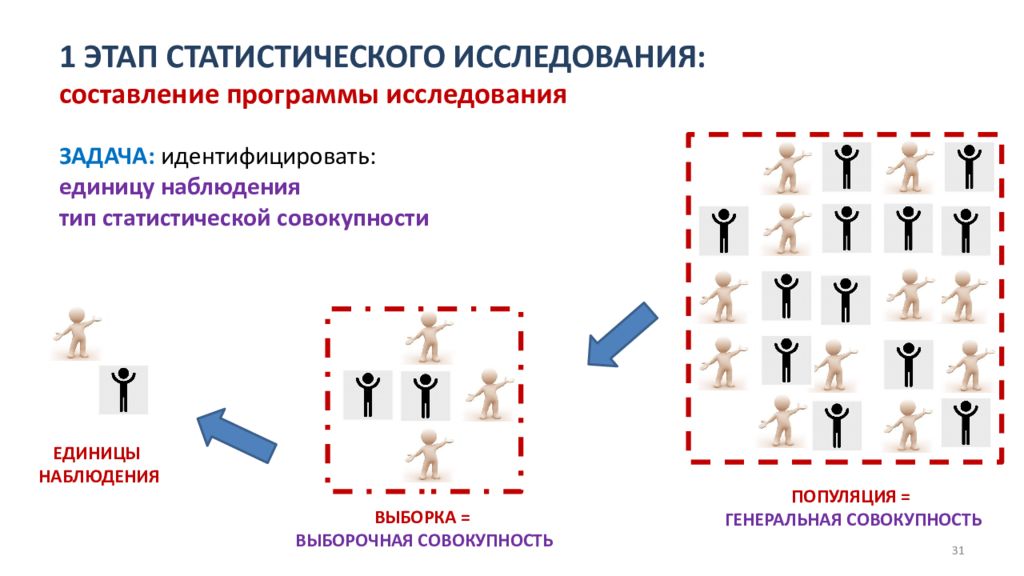 1 ЭТАП СТАТИСТИЧЕСКОГО ИССЛЕДОВАНИЯ:
составление программы исследования

ЗАДАЧА: идентифицировать:
единицу наблюдения
тип статистической совокупности

ЕДИНИЦЫ НАБЛЮДЕНИЯ

ВЫБОРКА =
ВЫБОРОЧНАЯ СОВОКУПНОСТЬ

ПОПУЛЯЦИЯ =
ГЕНЕРАЛЬНАЯ СОВОКУПНОСТЬ

31